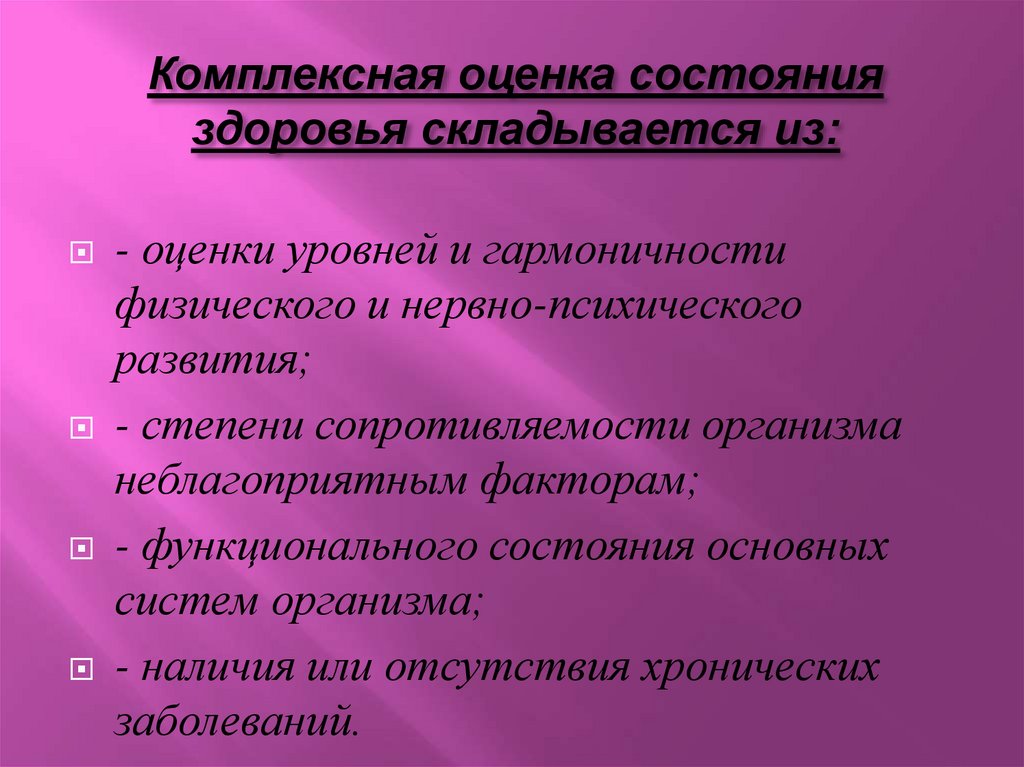 Комплексная оценка состояния здоровья складывается из:

- оценки уровней и гармоничности физического и нервно-психического развития;

- степени сопротивляемости организма неблагоприятным факторам;

- функционального состояния основных систем организма;

- наличия или отсутствия хронических заболеваний.